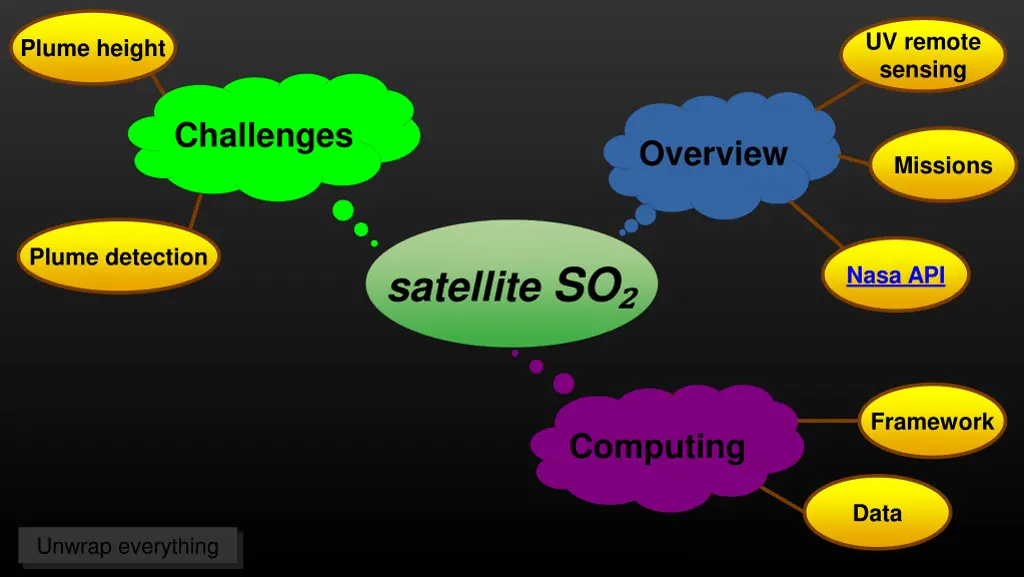 Plume height

Challenges

Plume detection

UV remote sensing

Overview

Missions

Nasa API

satellite $SO_2$

Computing

Framework

Data

Unwrap everything